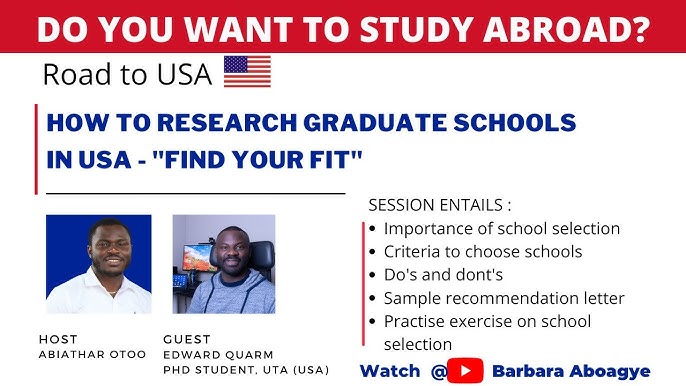 DO YOU WANT TO STUDY ABROAD?

Road to USA

HOW TO RESEARCH GRADUATE SCHOOLS IN USA - "FIND YOUR FIT"

HOST
ABIATHAR OTOO

GUEST
EDWARD QUARM
PHD STUDENT, UTA (USA)

SESSION ENTAILS :
• Importance of school selection
• Criteria to choose schools
• Do's and dont's
• Sample recommendation letter
• Practise exercise on school selection

Watch @ Barbara Aboagye